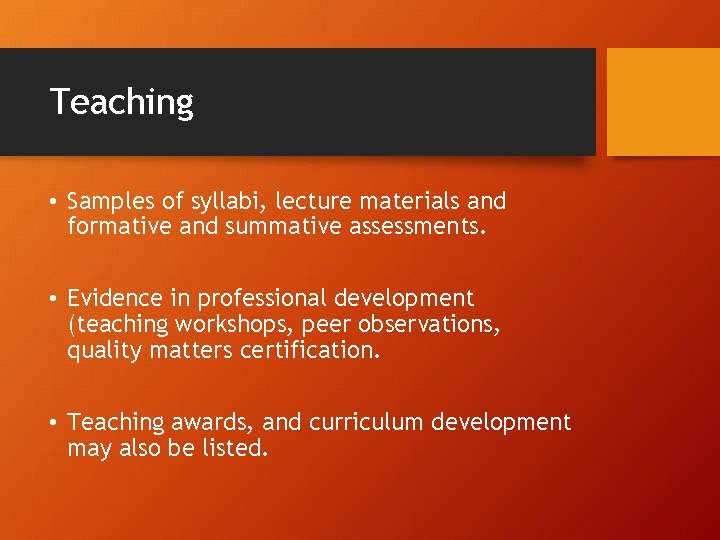 Teaching

• Samples of syllabi, lecture materials and formative and summative assessments.

• Evidence in professional development (teaching workshops, peer observations, quality matters certification.

• Teaching awards, and curriculum development may also be listed.